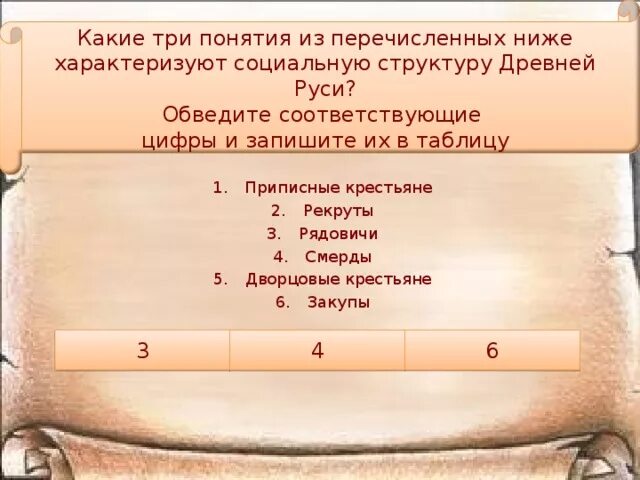 Какие три понятия из перечисленных ниже характеризуют социальную структуру Древней Руси?
Обведите соответствующие цифры и запишите их в таблицу

1. Приписные крестьяне
2. Рекруты
3. Рядовичи
4. Смерды
5. Дворцовые крестьяне
6. Закупы

| 3 | 4 | 6 |
|---|---|---|